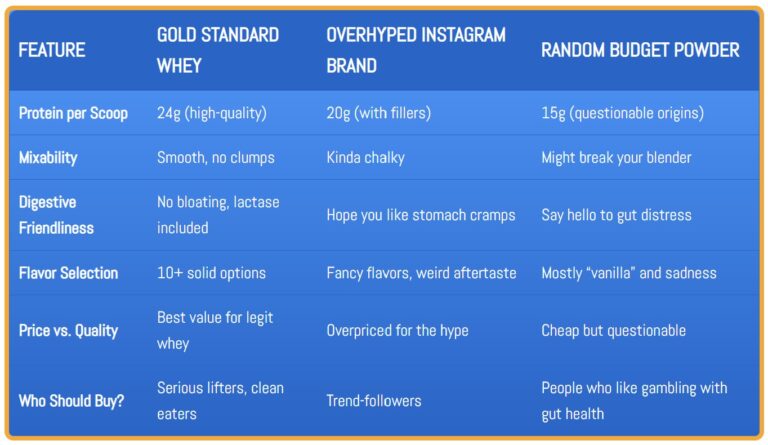 | FEATURE | GOLD STANDARD WHEY | OVERHYPED INSTAGRAM BRAND | RANDOM BUDGET POWDER |
|---|---|---|---|
| Protein per Scoop | 24g (high-quality) | 20g (with fillers) | 15g (questionable origins) |
| Mixability | Smooth, no clumps | Kinda chalky | Might break your blender |
| Digestive Friendliness | No bloating, lactase included | Hope you like stomach cramps | Say hello to gut distress |
| Flavor Selection | 10+ solid options | Fancy flavors, weird aftertaste | Mostly “vanilla” and sadness |
| Price vs. Quality | Best value for legit whey | Overpriced for the hype | Cheap but questionable |
| Who Should Buy? | Serious lifters, clean eaters | Trend-followers | People who like gambling with gut health |